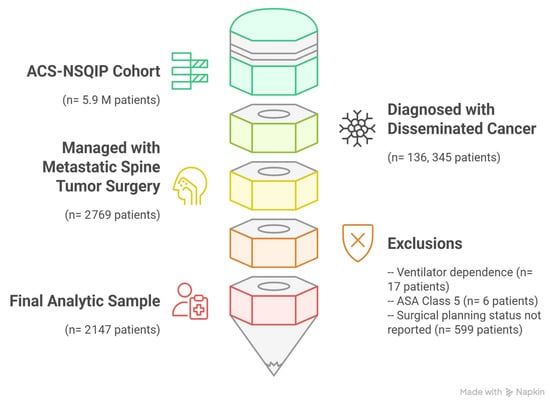 ACS-NSQIP Cohort

(n= 5.9 M patients)

Diagnosed with Disseminated Cancer

(n= 136, 345 patients)

Managed with Metastatic Spine Tumor Surgery

(n= 2769 patients)

Exclusions

-- Ventilator dependence (n= 17 patients)
-- ASA Class 5 (n= 6 patients)
-- Surgical planning status not reported (n= 599 patients)

Final Analytic Sample

(n= 2147 patients)

Made with Napkin